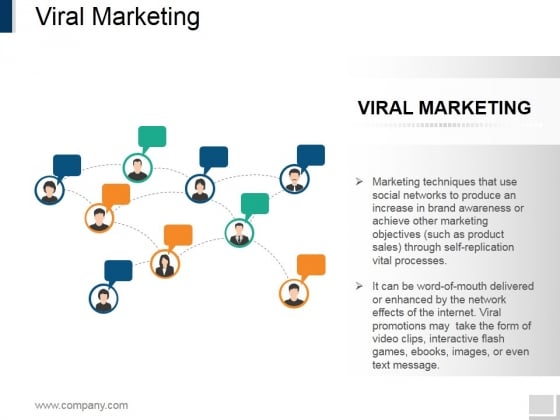 Viral Marketing

VIRAL MARKETING

➢ Marketing techniques that use social networks to produce an increase in brand awareness or achieve other marketing objectives (such as product sales) through self-replication vital processes.

➢ It can be word-of-mouth delivered or enhanced by the network effects of the internet. Viral promotions may take the form of video clips, interactive flash games, ebooks, images, or even text message.

www.company.com